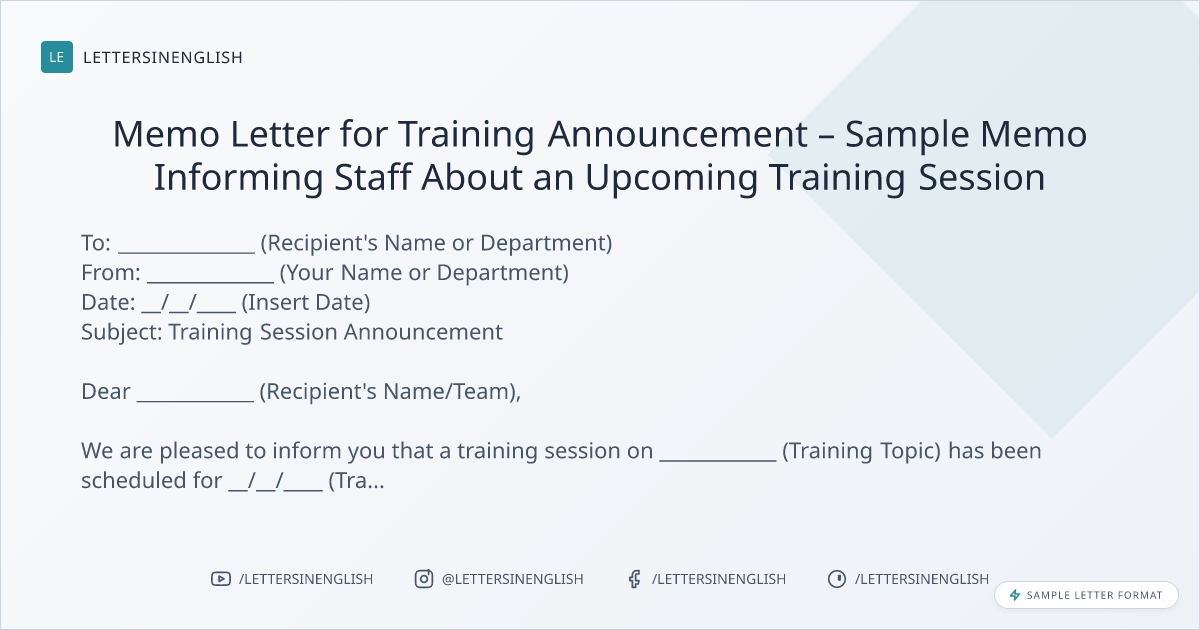 LE LETTERSINENGLISH

Memo Letter for Training Announcement – Sample Memo Informing Staff About an Upcoming Training Session

To: ______________ (Recipient's Name or Department)
From: _____________ (Your Name or Department)
Date: __/__/____ (Insert Date)
Subject: Training Session Announcement

Dear ____________ (Recipient's Name/Team),

We are pleased to inform you that a training session on ____________ (Training Topic) has been scheduled for __/__/____ (Tra...

/LETTERSINENGLISH @LETTERSINENGLISH /LETTERSINENGLISH /LETTERSINENGLISH

SAMPLE LETTER FORMAT